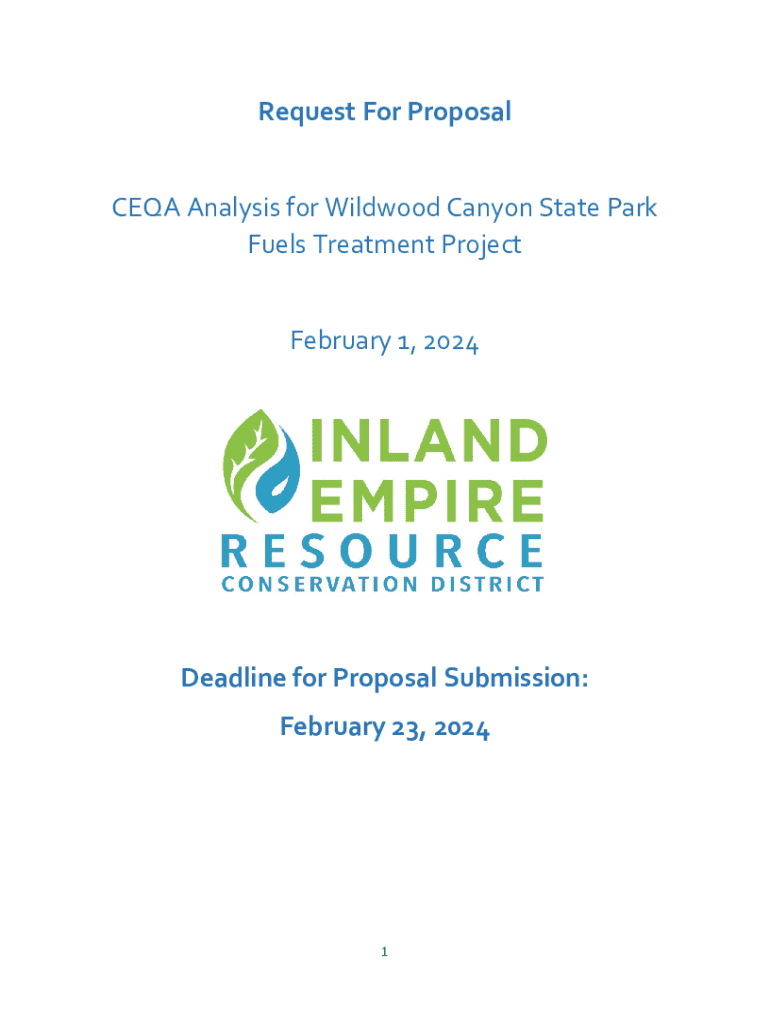 Request For Proposal

CEQA Analysis for Wildwood Canyon State Park Fuels Treatment Project

February 1, 2024

INLAND EMPIRE RESOURCE CONSERVATION DISTRICT

Deadline for Proposal Submission:

February 23, 2024

1